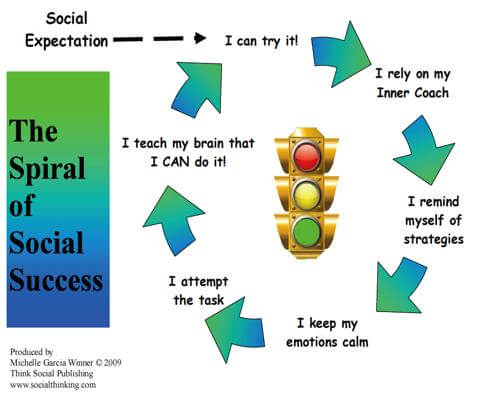 Social Expectation

I can try it!

I rely on my Inner Coach

I remind myself of strategies

I keep my emotions calm

I attempt the task

I teach my brain that I CAN do it!

The Spiral of Social Success

Produced by
Michelle Garcia Winner © 2009
Think Social Publishing
www.socialthinking.com